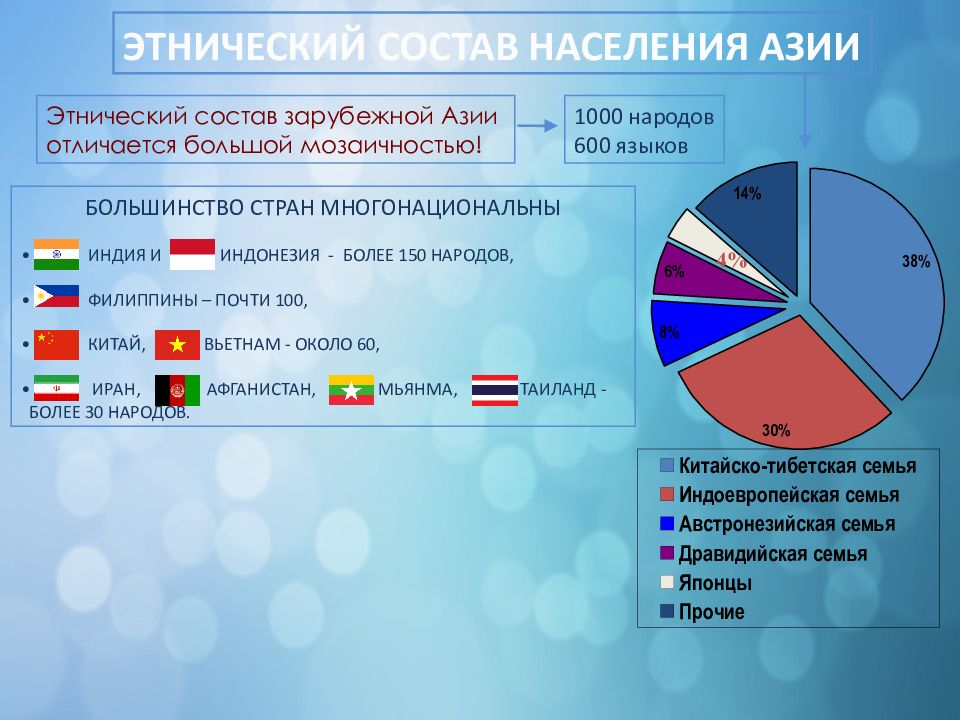 ЭТНИЧЕСКИЙ СОСТАВ НАСЕЛЕНИЯ АЗИИ

Этнический состав зарубежной Азии отличается большой мозаичностью!

1000 народов
600 языков

БОЛЬШИНСТВО СТРАН МНОГОНАЦИОНАЛЬНЫ

• ИНДИЯ И ИНДОНЕЗИЯ - БОЛЕЕ 150 НАРОДОВ,

• ФИЛИППИНЫ – ПОЧТИ 100,

• КИТАЙ, ВЬЕТНАМ - ОКОЛО 60,

• ИРАН, АФГАНИСТАН, МЬЯНМА, ТАИЛАНД - БОЛЕЕ 30 НАРОДОВ.

14%
4%
6%
8%
38%
30%

Китайско-тибетская семья
Индоевропейская семья
Австронезийская семья
Дравидийская семья
Японцы
Прочие